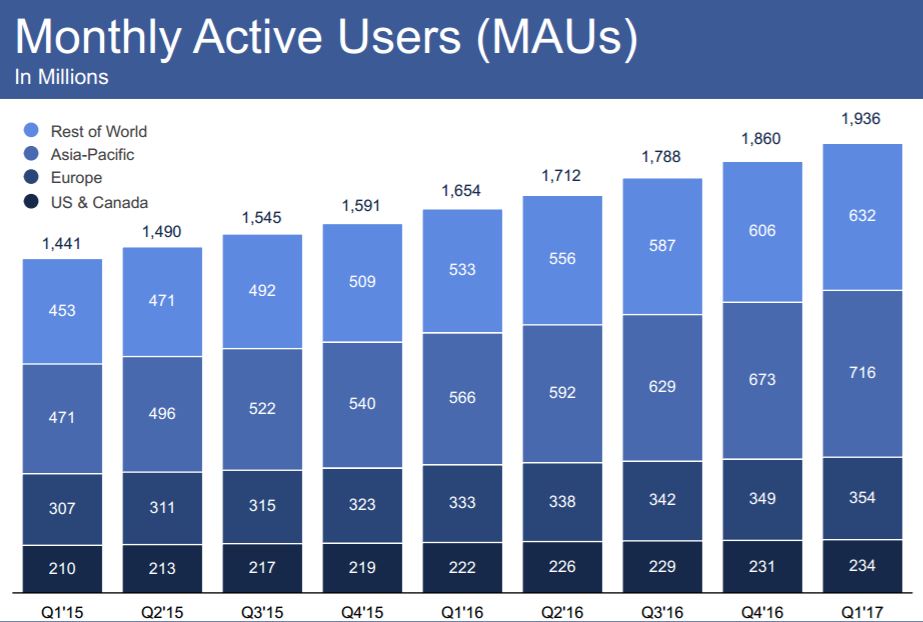 Monthly Active Users (MAUs)
In Millions

Rest of World
Asia-Pacific
Europe
US & Canada

| | Q1'15 | Q2'15 | Q3'15 | Q4'15 | Q1'16 | Q2'16 | Q3'16 | Q4'16 | Q1'17 |
|---|---|---|---|---|---|---|---|---|---|
| Total | 1,441 | 1,490 | 1,545 | 1,591 | 1,654 | 1,712 | 1,788 | 1,860 | 1,936 |
| Rest of World | 453 | 471 | 492 | 509 | 533 | 556 | 587 | 606 | 632 |
| Asia-Pacific | 471 | 496 | 522 | 540 | 566 | 592 | 629 | 673 | 716 |
| Europe | 307 | 311 | 315 | 323 | 333 | 338 | 342 | 349 | 354 |
| US & Canada | 210 | 213 | 217 | 219 | 222 | 226 | 229 | 231 | 234 |